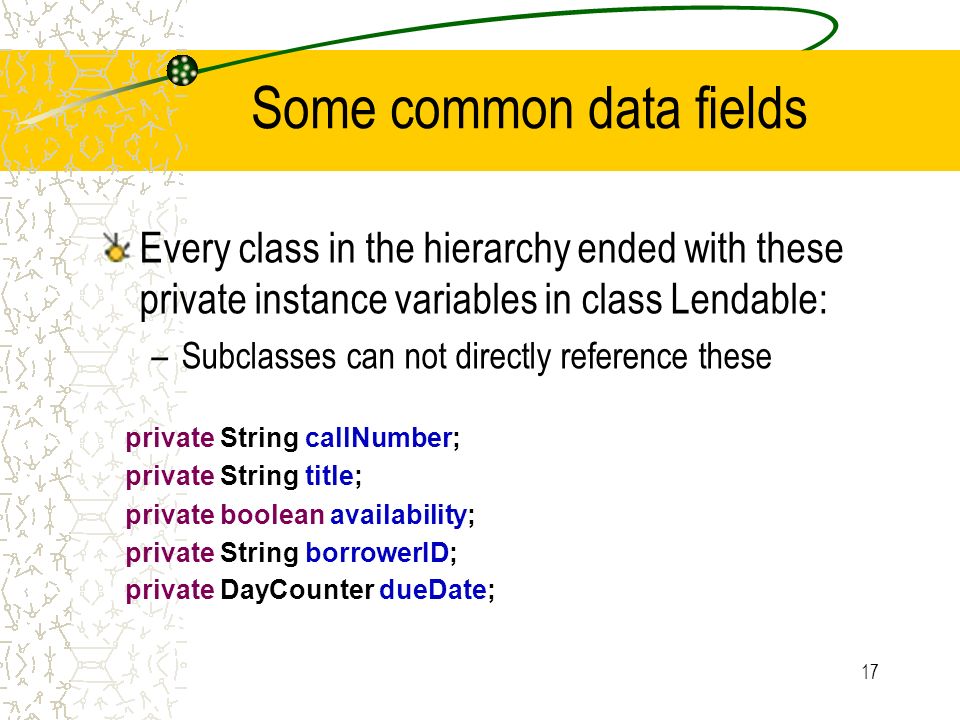 Some common data fields

Every class in the hierarchy ended with these private instance variables in class Lendable:

– Subclasses can not directly reference these

private String callNumber;
private String title;
private boolean availability;
private String borrowerID;
private DayCounter dueDate;

17